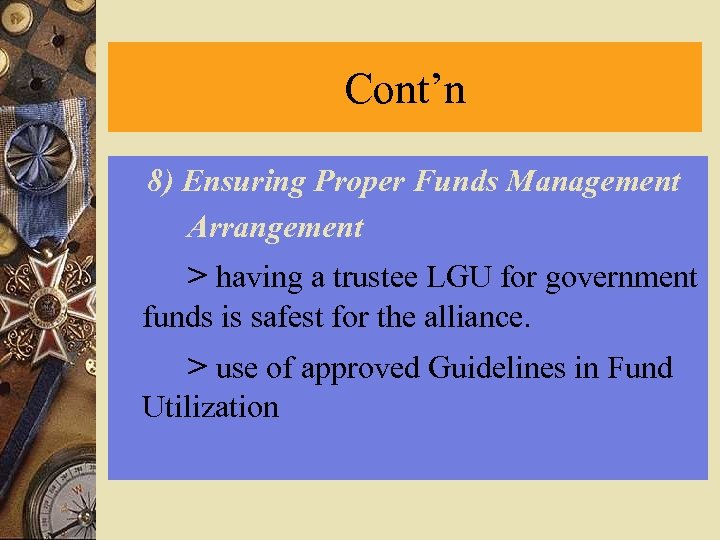 Cont’n

8) Ensuring Proper Funds Management Arrangement

> having a trustee LGU for government funds is safest for the alliance.

> use of approved Guidelines in Fund Utilization